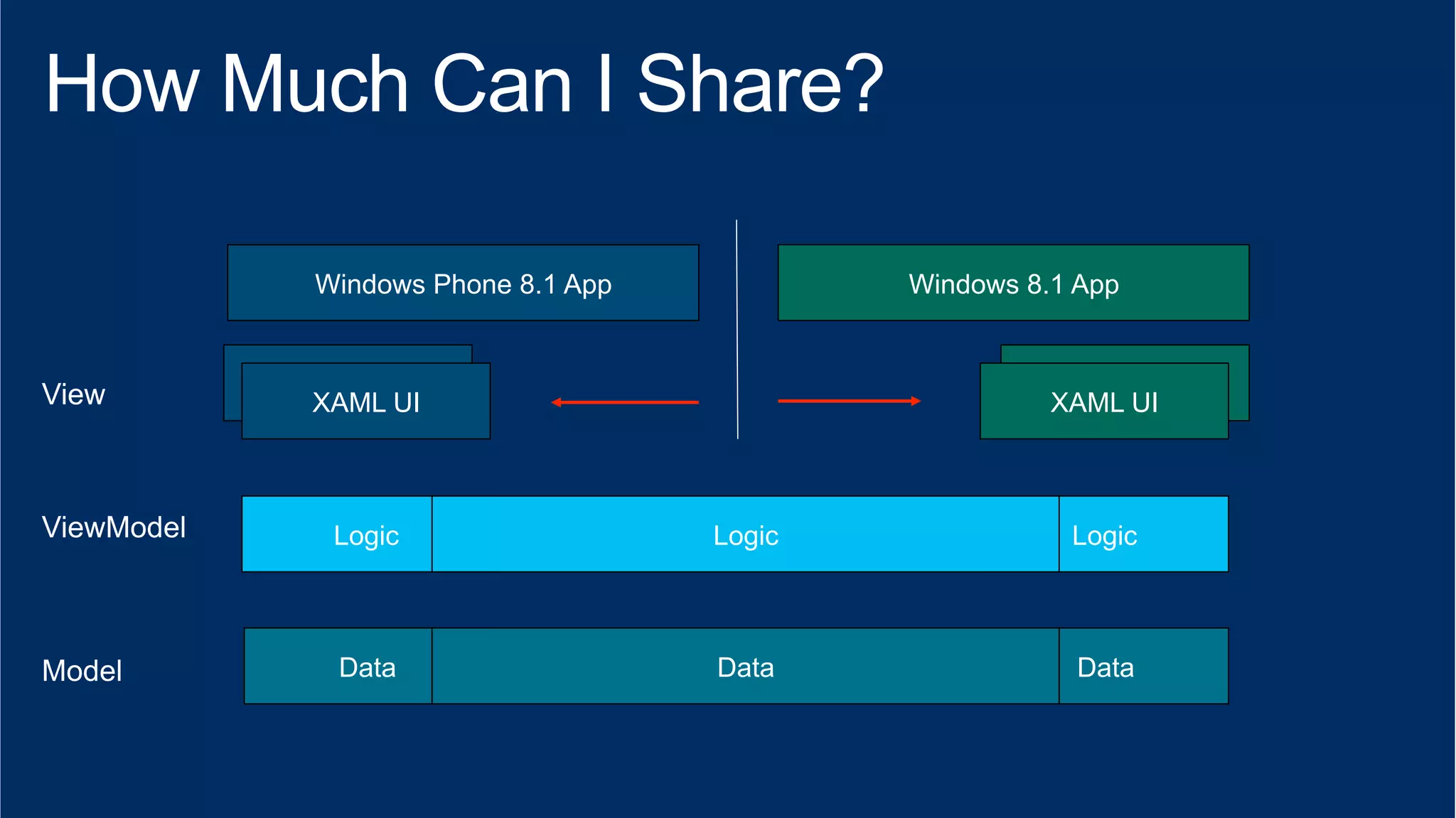 How Much Can I Share?

Windows Phone 8.1 App

Windows 8.1 App

View

XAML UI

XAML UI

ViewModel

Logic

Logic

Logic

Model

Data

Data

Data